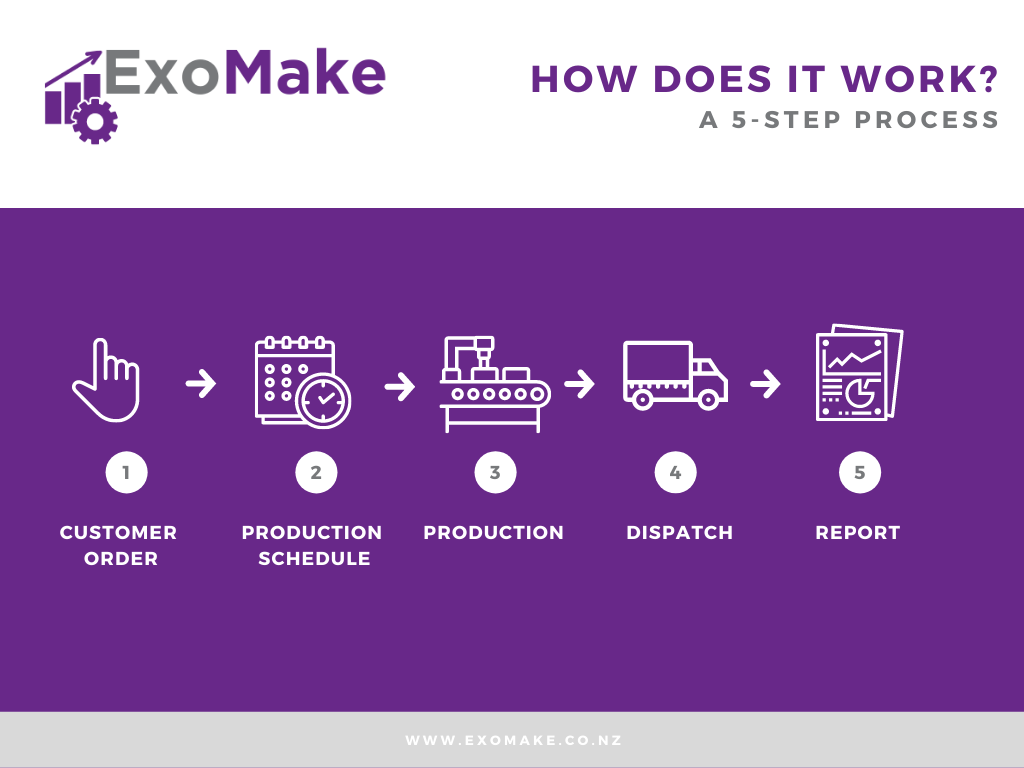 ExoMake

HOW DOES IT WORK?
A 5-STEP PROCESS

1
CUSTOMER ORDER

2
PRODUCTION SCHEDULE

3
PRODUCTION

4
DISPATCH

5
REPORT

WWW.EXOMAKE.CO.NZ